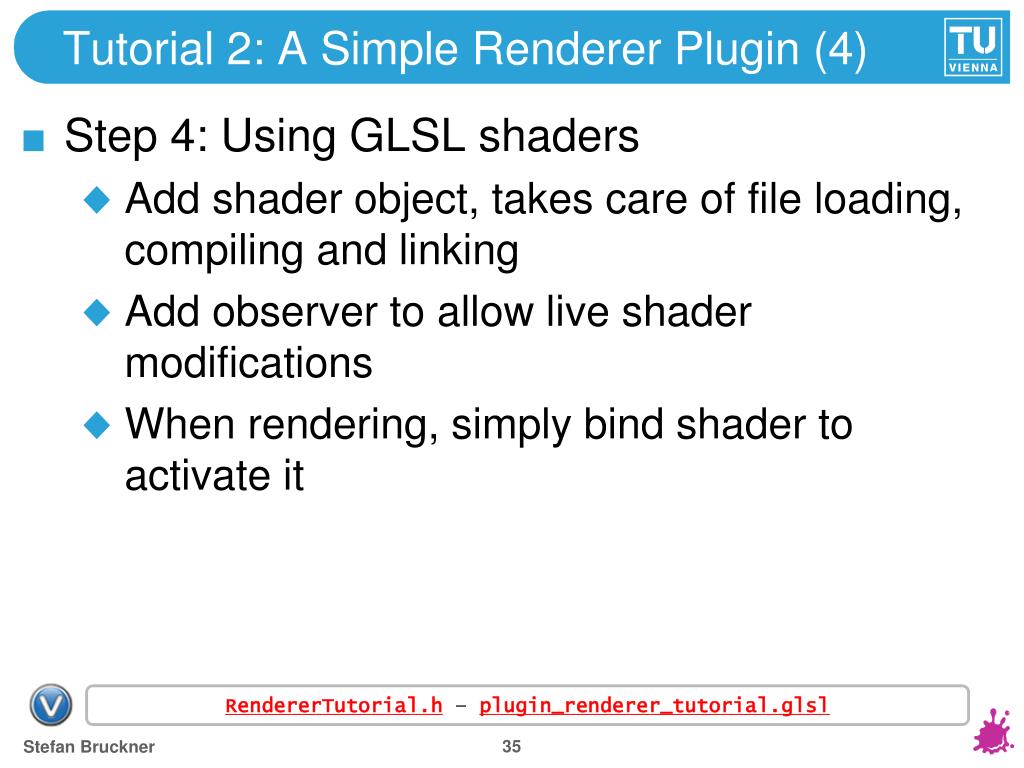 Tutorial 2: A Simple Renderer Plugin (4)

TU VIENNA

Step 4: Using GLSL shaders

Add shader object, takes care of file loading, compiling and linking

Add observer to allow live shader modifications

When rendering, simply bind shader to activate it

RendererTutorial.h – plugin_renderer_tutorial.glsl

Stefan Bruckner

35